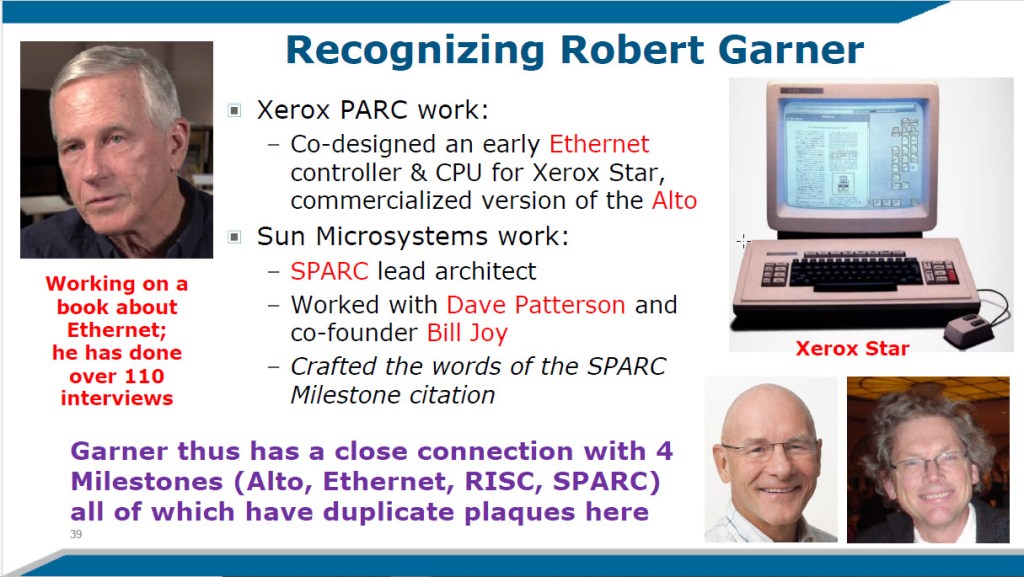 Recognizing Robert Garner

Working on a book about Ethernet; he has done over 110 interviews

Xerox PARC work:
– Co-designed an early Ethernet controller & CPU for Xerox Star, commercialized version of the Alto

Sun Microsystems work:
– SPARC lead architect
– Worked with Dave Patterson and co-founder Bill Joy
– Crafted the words of the SPARC Milestone citation

Xerox Star

Garner thus has a close connection with 4 Milestones (Alto, Ethernet, RISC, SPARC) all of which have duplicate plaques here

39